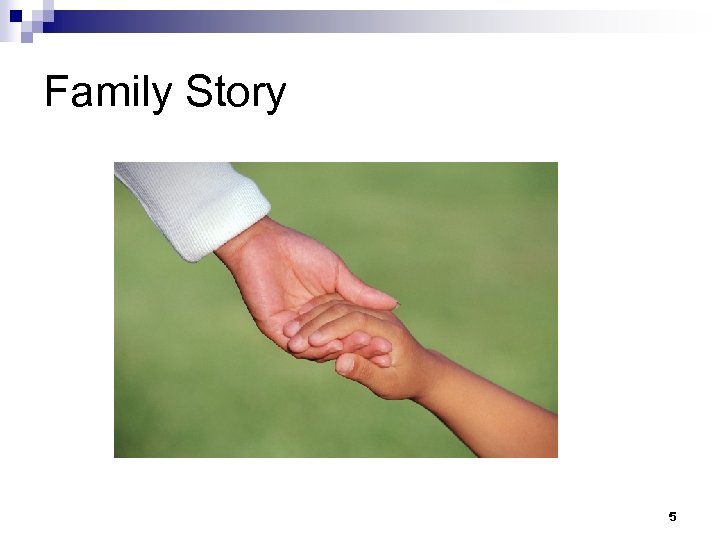 Family Story

5